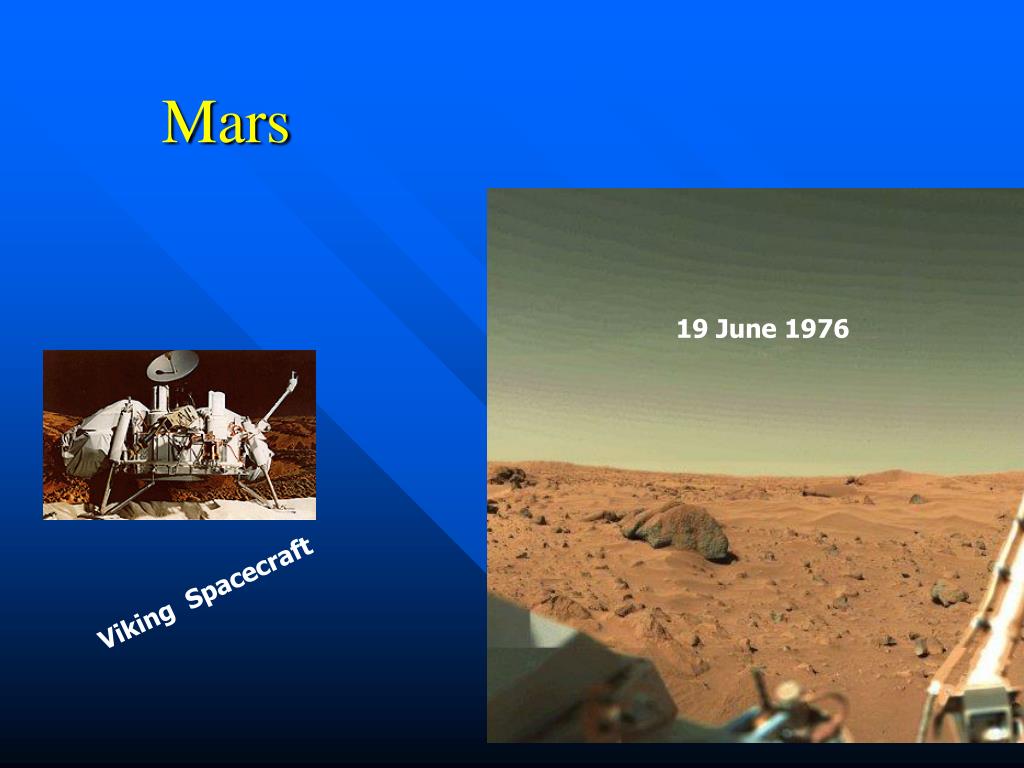 Mars

19 June 1976

Viking Spacecraft